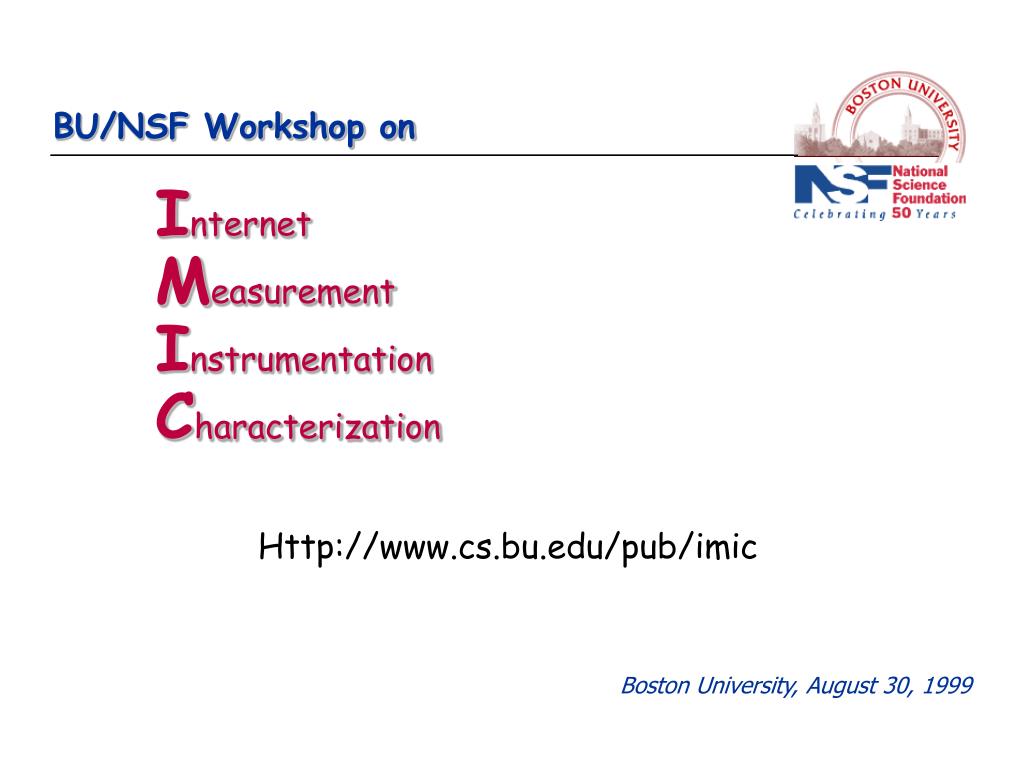 BU/NSF Workshop on

BOSTON UNIVERSITY

NSF National Science Foundation
Celebrating 50 Years

Internet
Measurement
Instrumentation
Characterization

Http://www.cs.bu.edu/pub/imic

Boston University, August 30, 1999